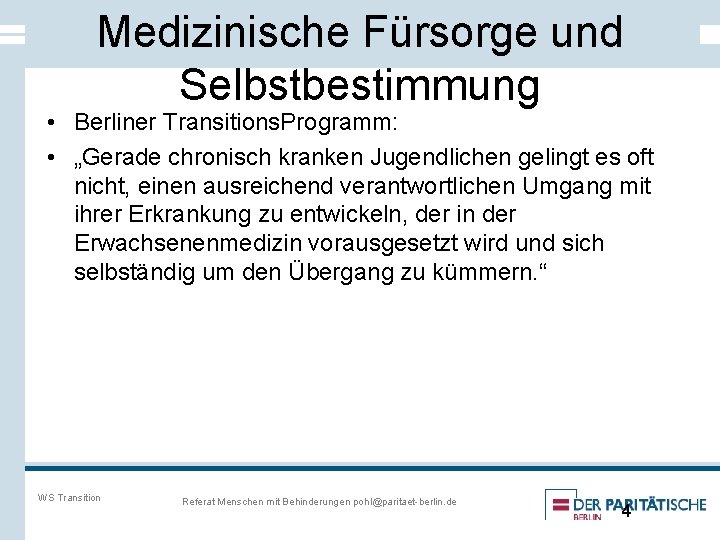 Medizinische Fürsorge und Selbstbestimmung

• Berliner TransitionsProgramm:

• „Gerade chronisch kranken Jugendlichen gelingt es oft nicht, einen ausreichend verantwortlichen Umgang mit ihrer Erkrankung zu entwickeln, der in der Erwachsenenmedizin vorausgesetzt wird und sich selbständig um den Übergang zu kümmern.“

WS Transition

Referat Menschen mit Behinderungen pohl@paritaet-berlin.de

DER PARITÄTISCHE
BERLIN

4